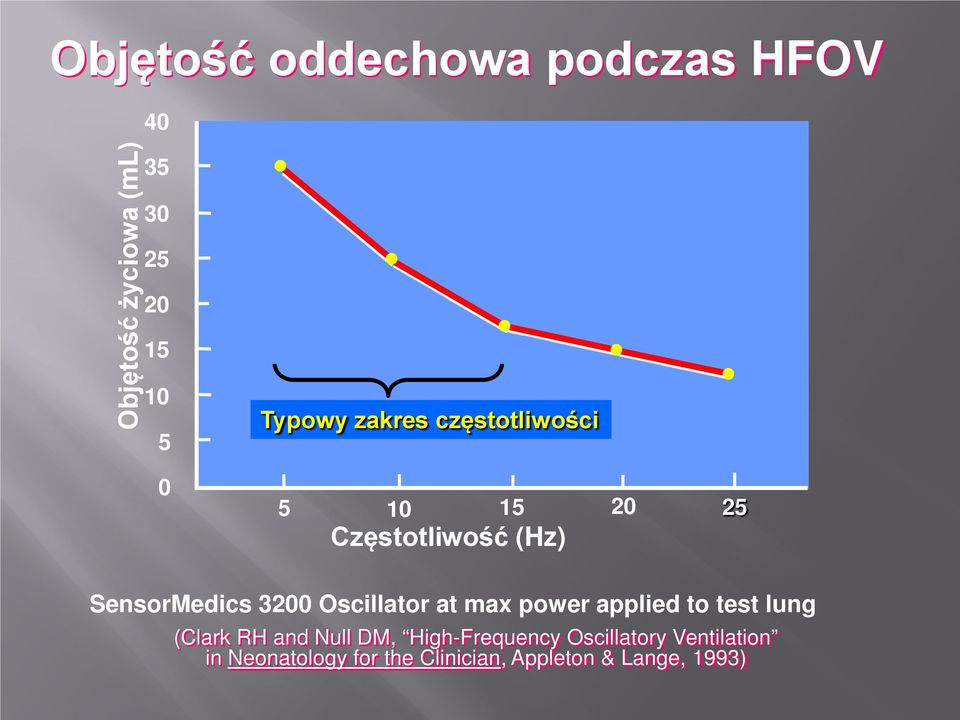 Objętość oddechowa podczas HFOV

Objętość życiowa (mL)

40
35
30
25
20
15
10
5
0

Typowy zakres częstotliwości

5
10
15
20
25

Częstotliwość (Hz)

SensorMedics 3200 Oscillator at max power applied to test lung

(Clark RH and Null DM, “High-Frequency Oscillatory Ventilation” in Neonatology for the Clinician, Appleton & Lange, 1993)